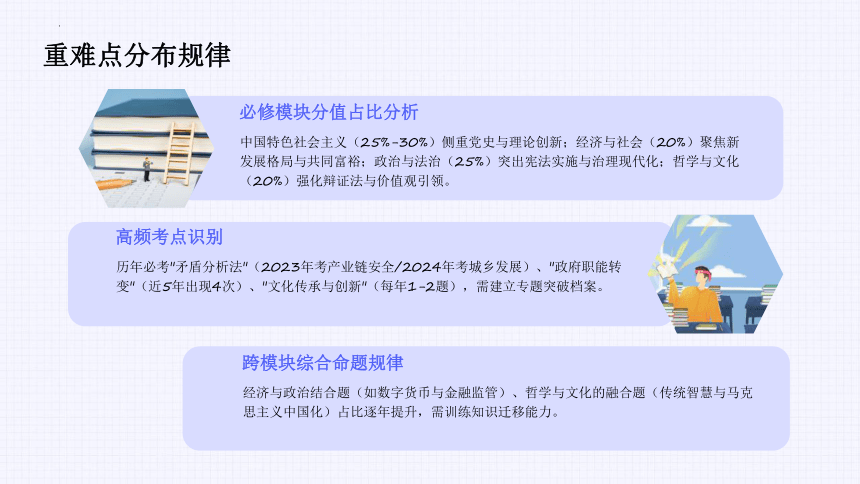 重难点分布规律

必修模块分值占比分析

中国特色社会主义（25%-30%）侧重党史与理论创新；经济与社会（20%）聚焦新发展格局与共同富裕；政治与法治（25%）突出宪法实施与治理现代化；哲学与文化（20%）强化辩证法与价值观引领。

高频考点识别

历年必考"矛盾分析法"（2023年考产业链安全/2024年考城乡发展）、"政府职能转变"（近5年出现4次）、"文化传承与创新"（每年1-2题），需建立专题突破档案。

跨模块综合命题规律

经济与政治结合题（如数字货币与金融监管）、哲学与文化的融合题（传统智慧与马克思主义中国化）占比逐年提升，需训练知识迁移能力。